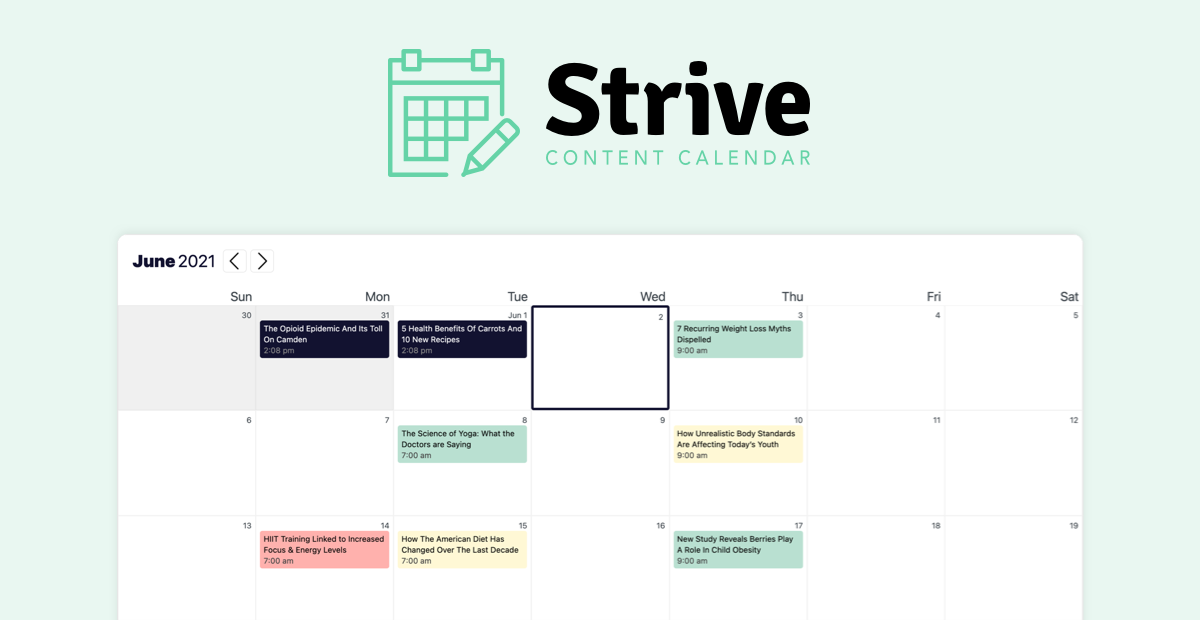 Strive
CONTENT CALENDAR

June 2021

| Sun | Mon | Tue | Wed | Thu | Fri | Sat |
|---|---|---|---|---|---|---|
| 30 | 31 The Opioid Epidemic And Its Toll On Camden 2:08 pm | Jun 1 5 Health Benefits Of Carrots And 10 New Recipes 2:08 pm | 2 | 3 7 Recurring Weight Loss Myths Dispelled 9:00 am | 4 | 5 |
| 6 | 7 | 8 The Science of Yoga: What the Doctors are Saying 7:00 am | 9 | 10 How Unrealistic Body Standards Are Affecting Today's Youth 9:00 am | 11 | 12 |
| 13 | 14 HIIT Training Linked to Increased Focus & Energy Levels 7:00 am | 15 How The American Diet Has Changed Over The Last Decade 7:00 am | 16 | 17 New Study Reveals Berries Play A Role In Child Obesity 9:00 am | 18 | 19 |